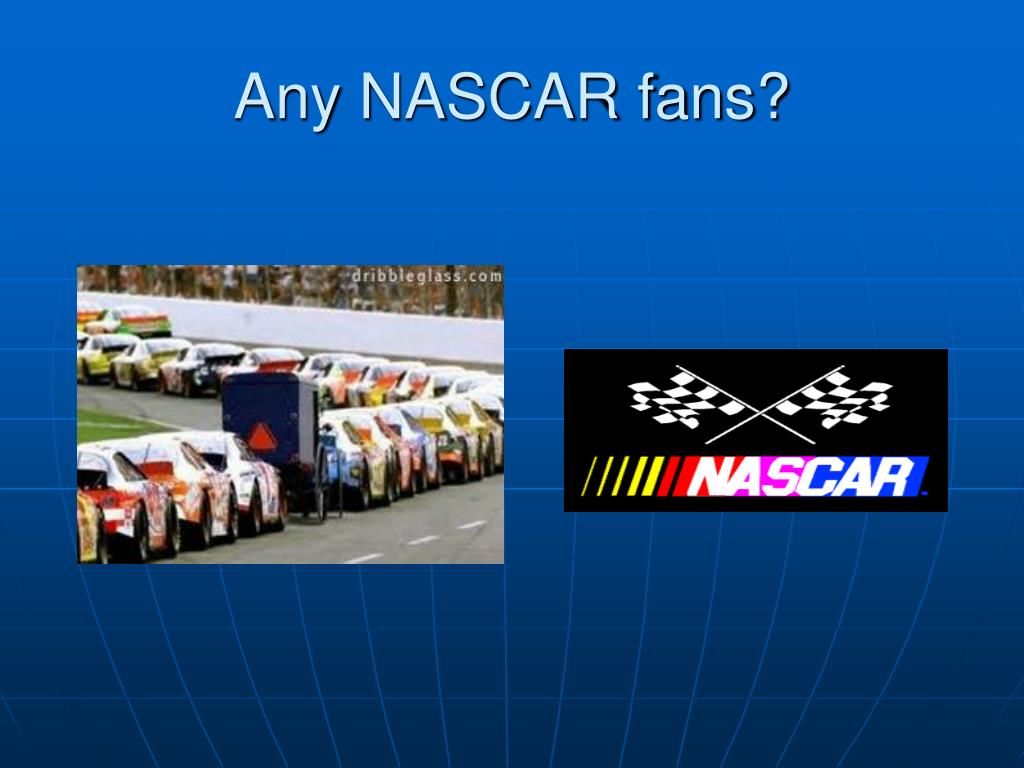 Any NASCAR fans?

dribbleglass.com

NASCAR